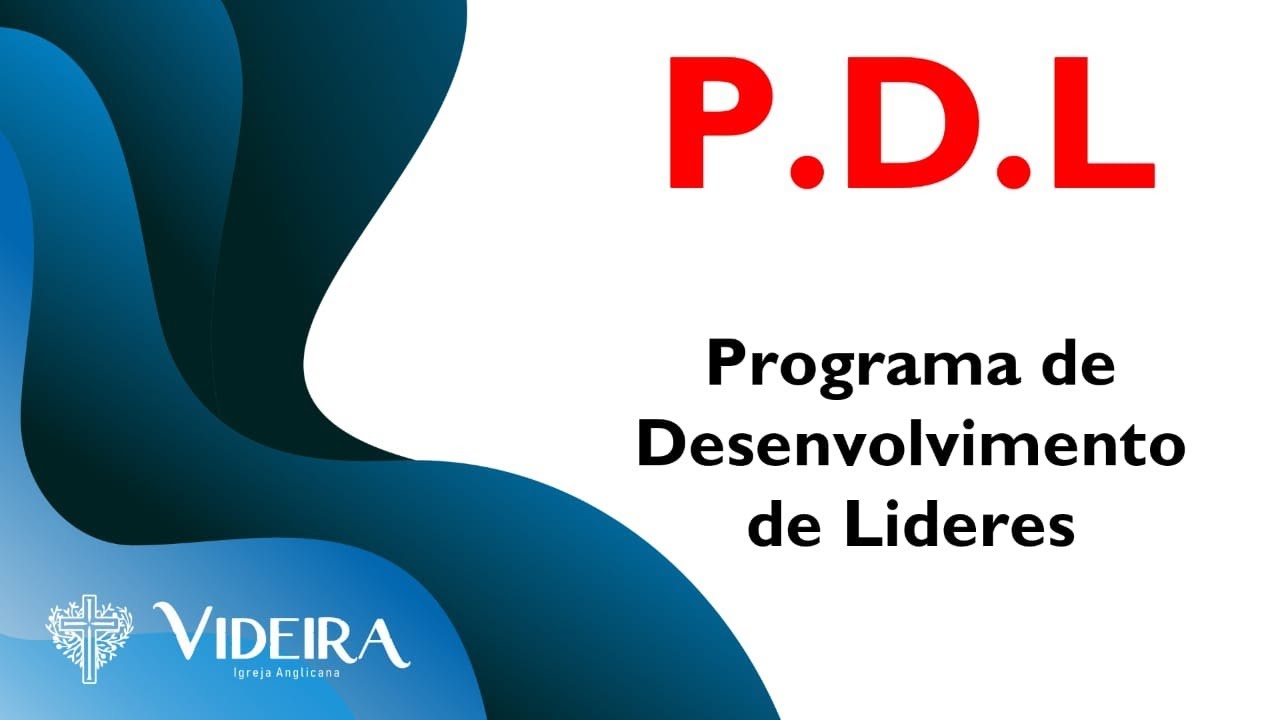 P.D.L

Programa de Desenvolvimento de Lideres

VIDEIRA
Igreja Anglicana